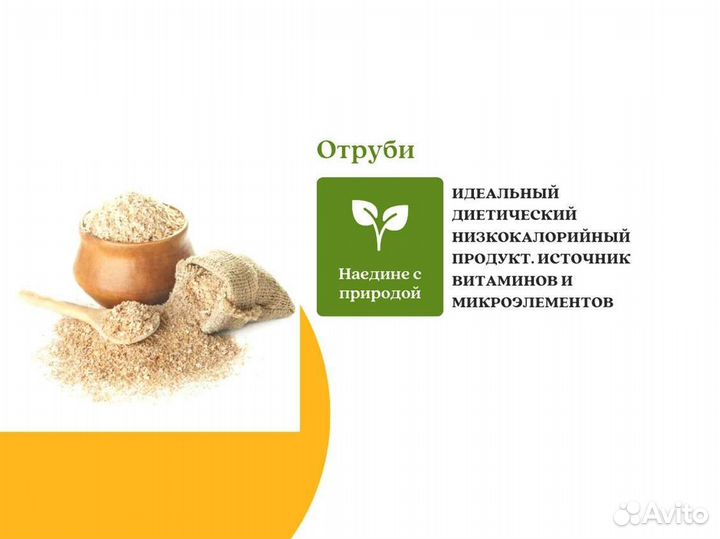 Отруби

Наедине с природой

ИДЕАЛЬНЫЙ ДИЕТИЧЕСКИЙ НИЗКОКАЛОРИЙНЫЙ ПРОДУКТ. ИСТОЧНИК ВИТАМИНОВ И МИКРОЭЛЕМЕНТОВ

Avito